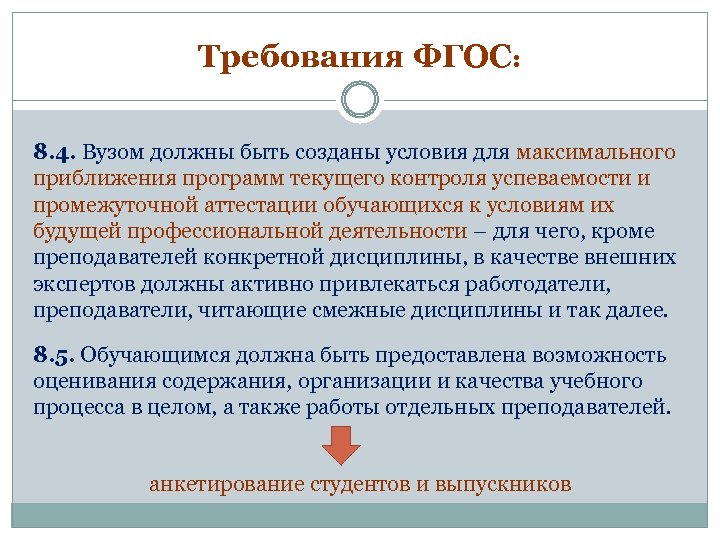 Требования ФГОС:

8.4. Вузом должны быть созданы условия для максимального приближения программ текущего контроля успеваемости и промежуточной аттестации обучающихся к условиям их будущей профессиональной деятельности – для чего, кроме преподавателей конкретной дисциплины, в качестве внешних экспертов должны активно привлекаться работодатели, преподаватели, читающие смежные дисциплины и так далее.

8.5. Обучающимся должна быть предоставлена возможность оценивания содержания, организации и качества учебного процесса в целом, а также работы отдельных преподавателей.

анкетирование студентов и выпускников